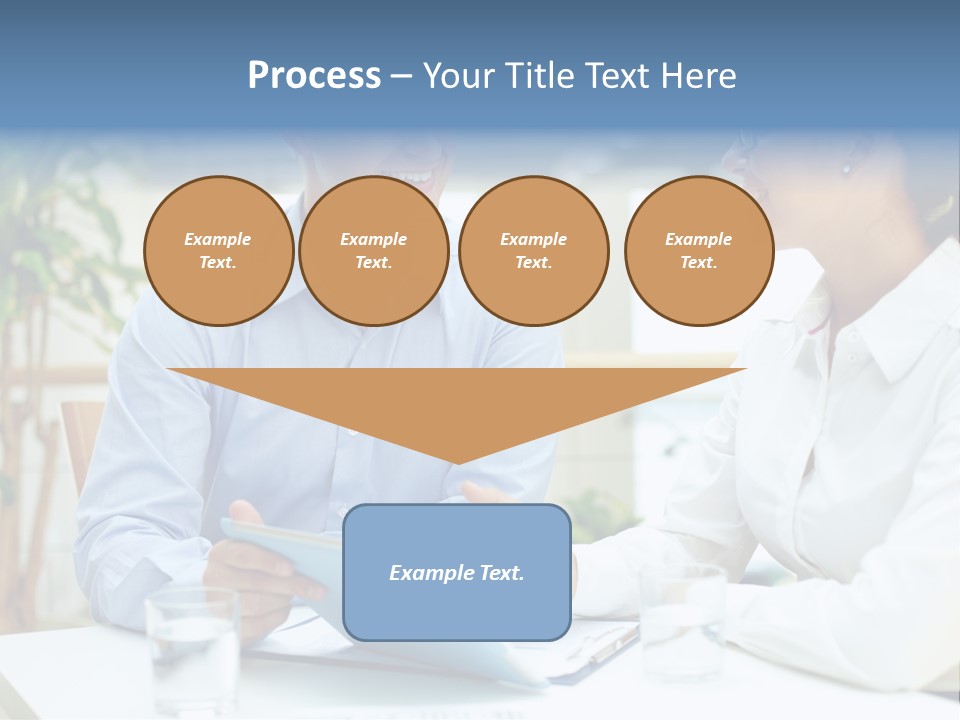 Process – Your Title Text Here

Example Text.

Example Text.

Example Text.

Example Text.

Example Text.